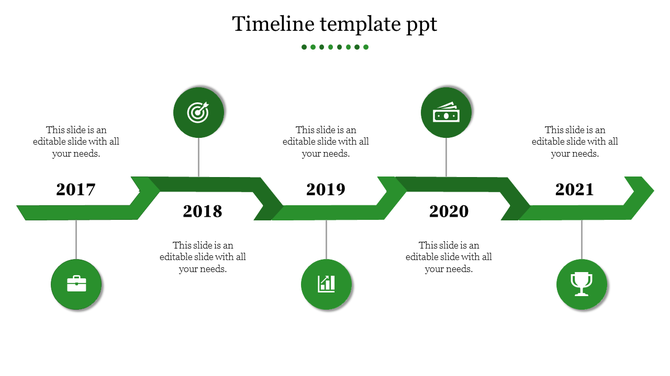 Timeline template ppt

This slide is an editable slide with all your needs.

2017

2018

This slide is an editable slide with all your needs.

This slide is an editable slide with all your needs.

2019

2020

This slide is an editable slide with all your needs.

This slide is an editable slide with all your needs.

2021